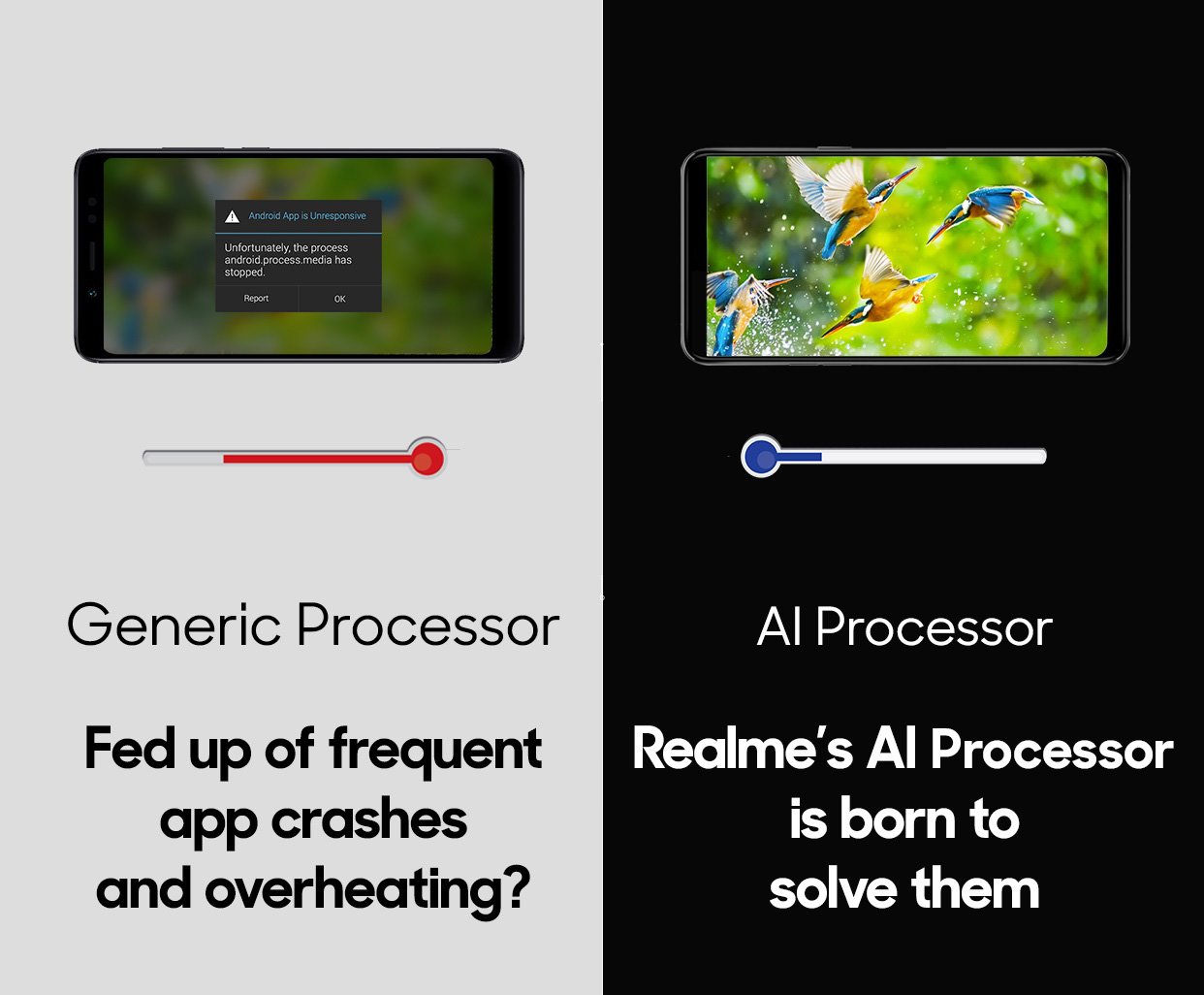 Android App is Unresponsive

Unfortunately, the process android.process.media has stopped.

Report

OK

Generic Processor

Fed up of frequent app crashes and overheating?

AI Processor

Realme's AI Processor is born to solve them